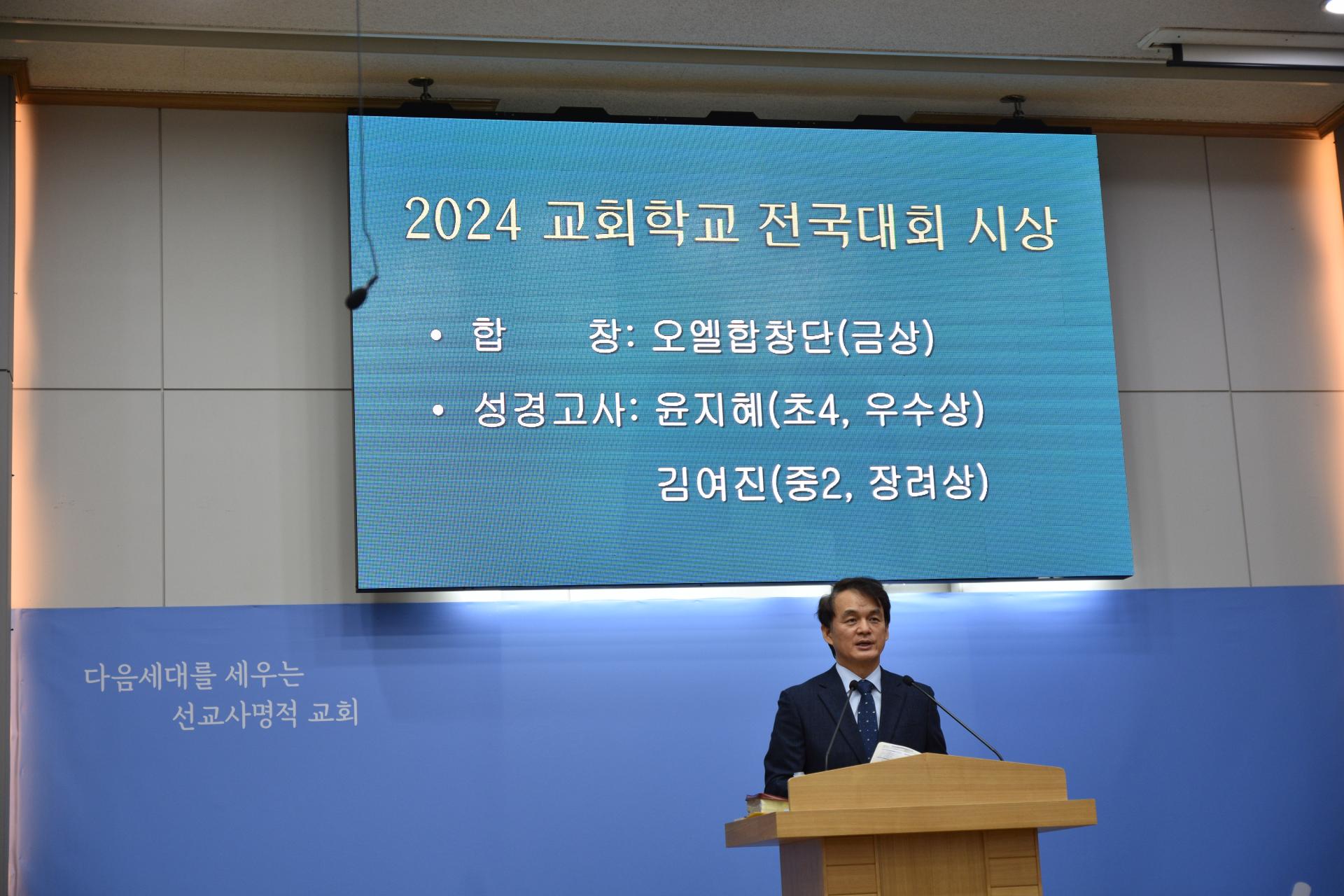 2024 교회학교 전국대회 시상

• 합 창: 오엘합창단(금상)
• 성경고사: 윤지혜(초4, 우수상)
김여진(중2, 장려상)

다음세대를 세우는
선교사명적 교회